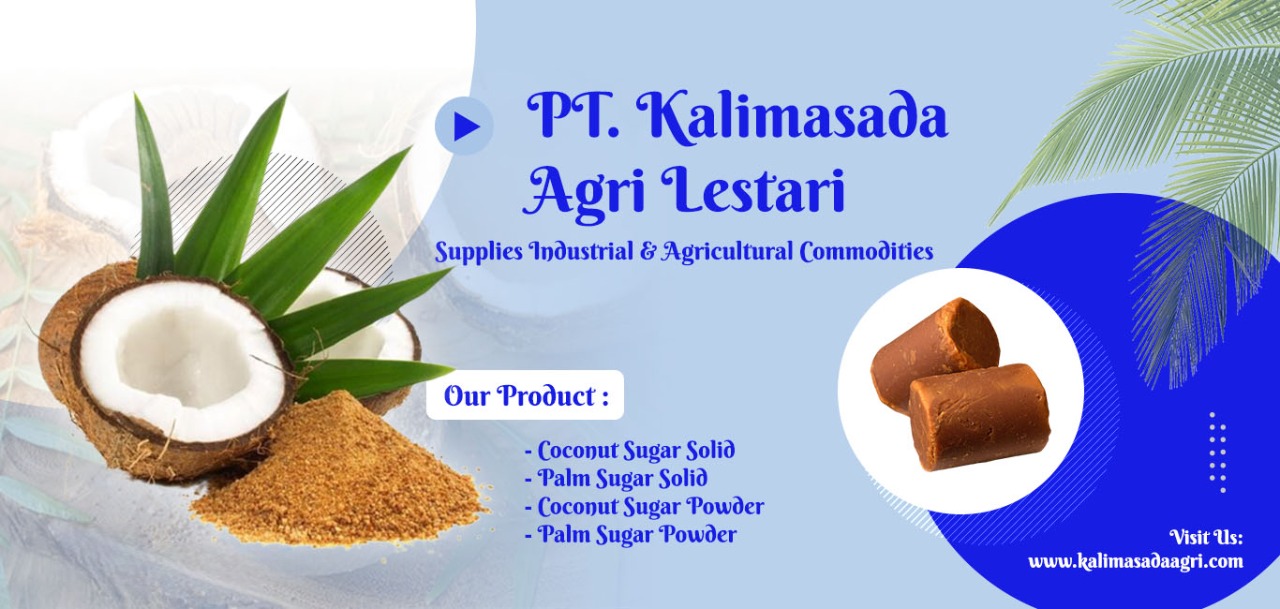 PT. Kalimasada Agri Lestari

Supplies Industrial & Agricultural Commodities

Our Product :

- Coconut Sugar Solid
- Palm Sugar Solid
- Coconut Sugar Powder
- Palm Sugar Powder

Visit Us:
www.kalimasadaagri.com